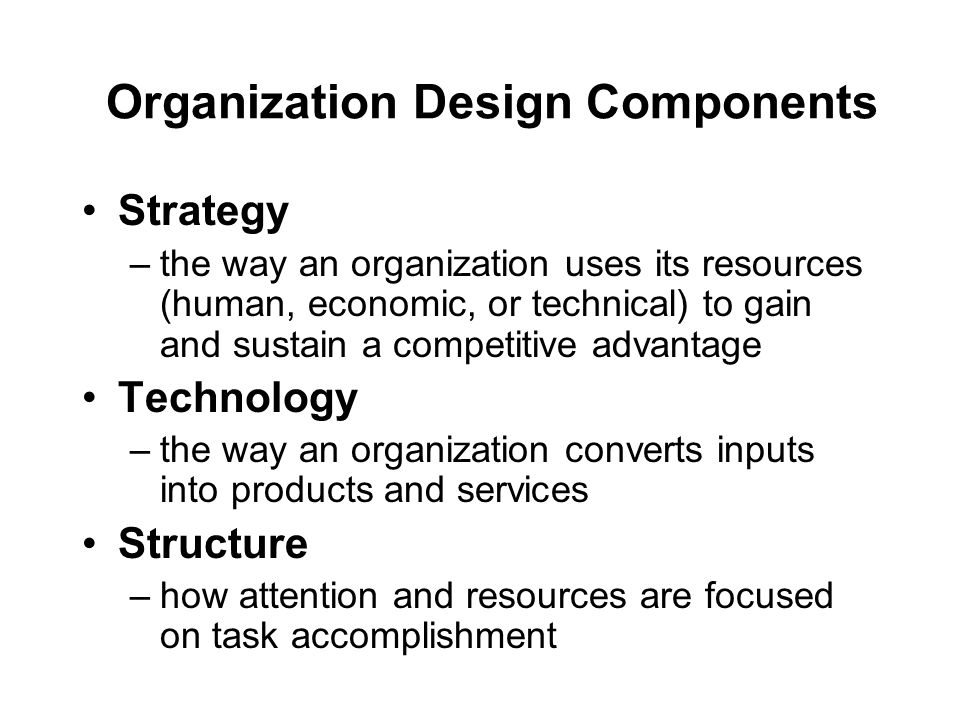 Organization Design Components

• Strategy
– the way an organization uses its resources (human, economic, or technical) to gain and sustain a competitive advantage

• Technology
– the way an organization converts inputs into products and services

• Structure
– how attention and resources are focused on task accomplishment